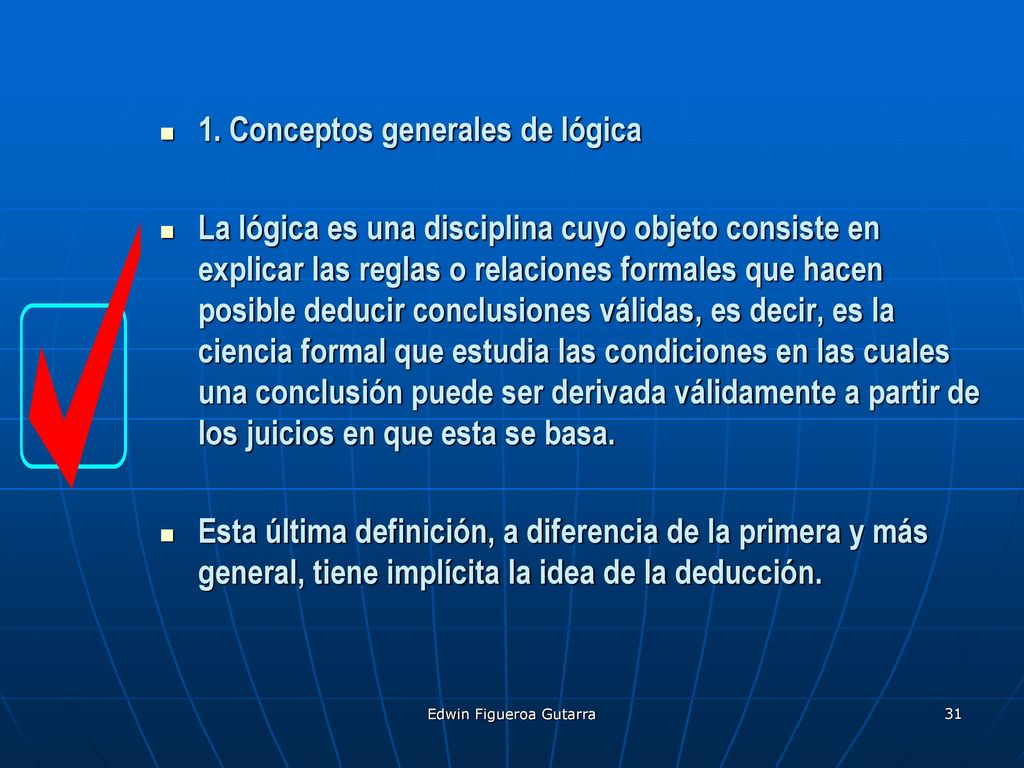 1. Conceptos generales de lógica

La lógica es una disciplina cuyo objeto consiste en explicar las reglas o relaciones formales que hacen posible deducir conclusiones válidas, es decir, es la ciencia formal que estudia las condiciones en las cuales una conclusión puede ser derivada válidamente a partir de los juicios en que esta se basa.

Esta última definición, a diferencia de la primera y más general, tiene implícita la idea de la deducción.

Edwin Figueroa Gutarra

31